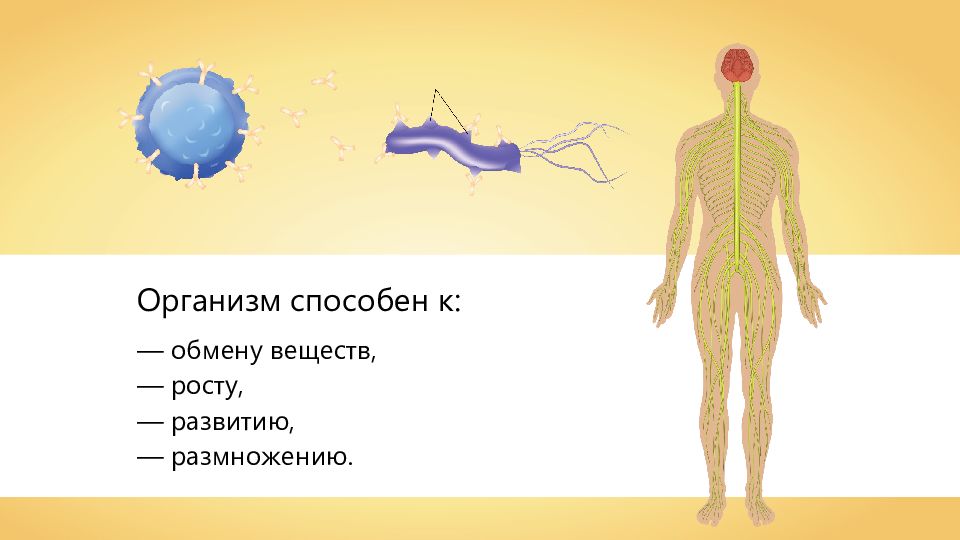 Организм способен к:

— обмену веществ,
— росту,
— развитию,
— размножению.